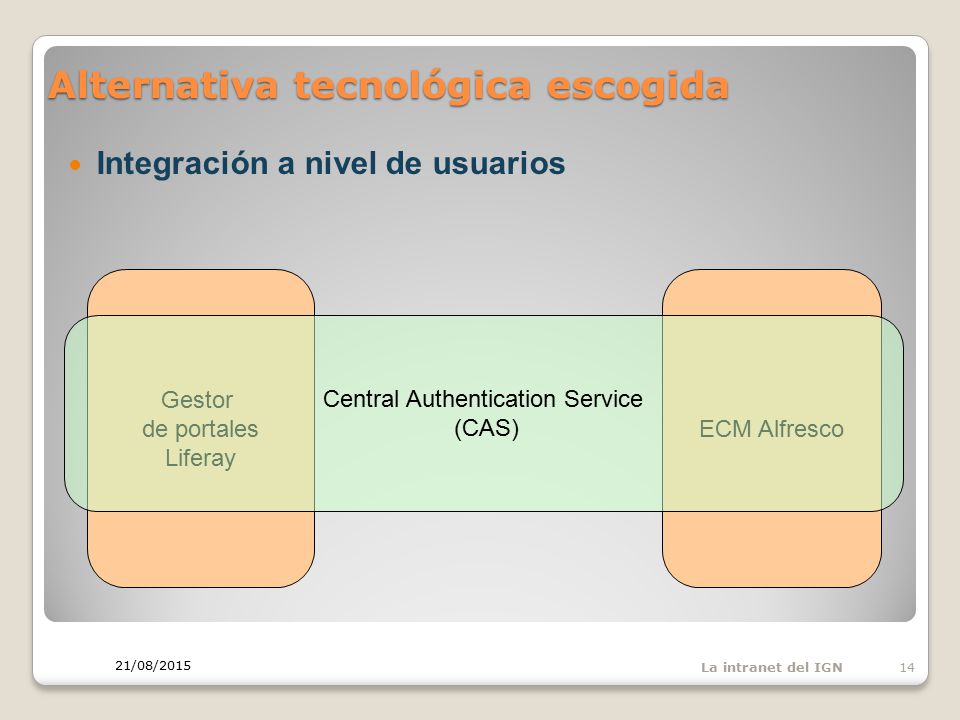 Alternativa tecnológica escogida

Integración a nivel de usuarios

Gestor de portales Liferay

Central Authentication Service (CAS)

ECM Alfresco

21/08/2015

La intranet del IGN

14